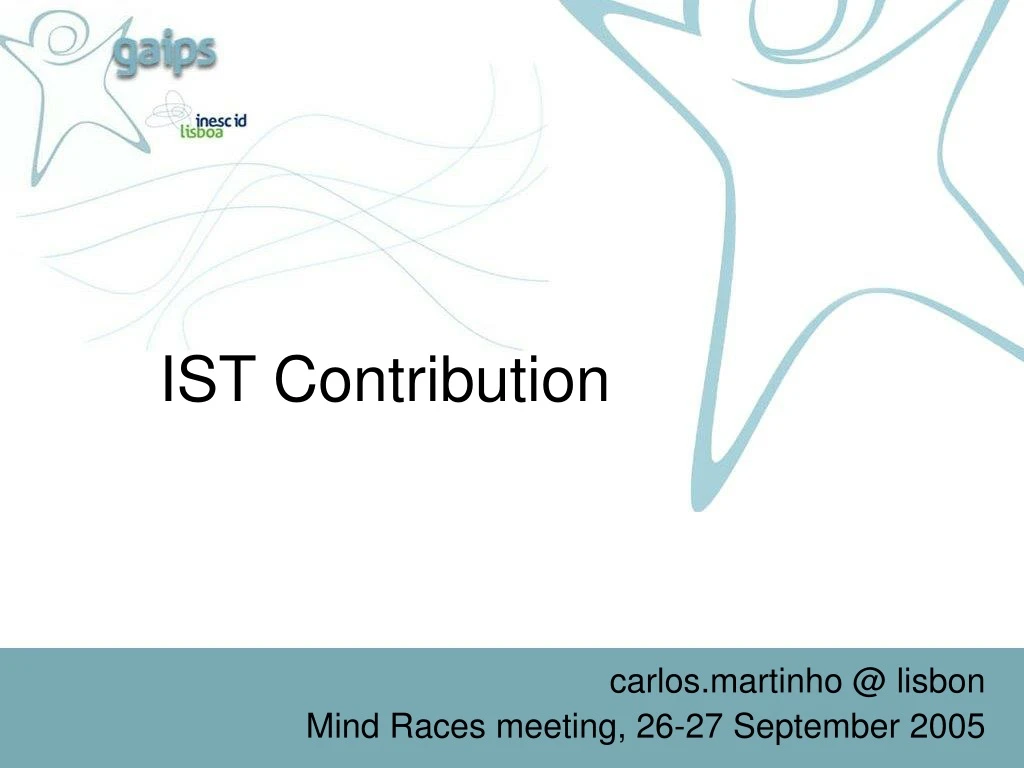 gaips

inesc id
lisboa

IST Contribution

carlos.martinho @ lisbon
Mind Races meeting, 26-27 September 2005